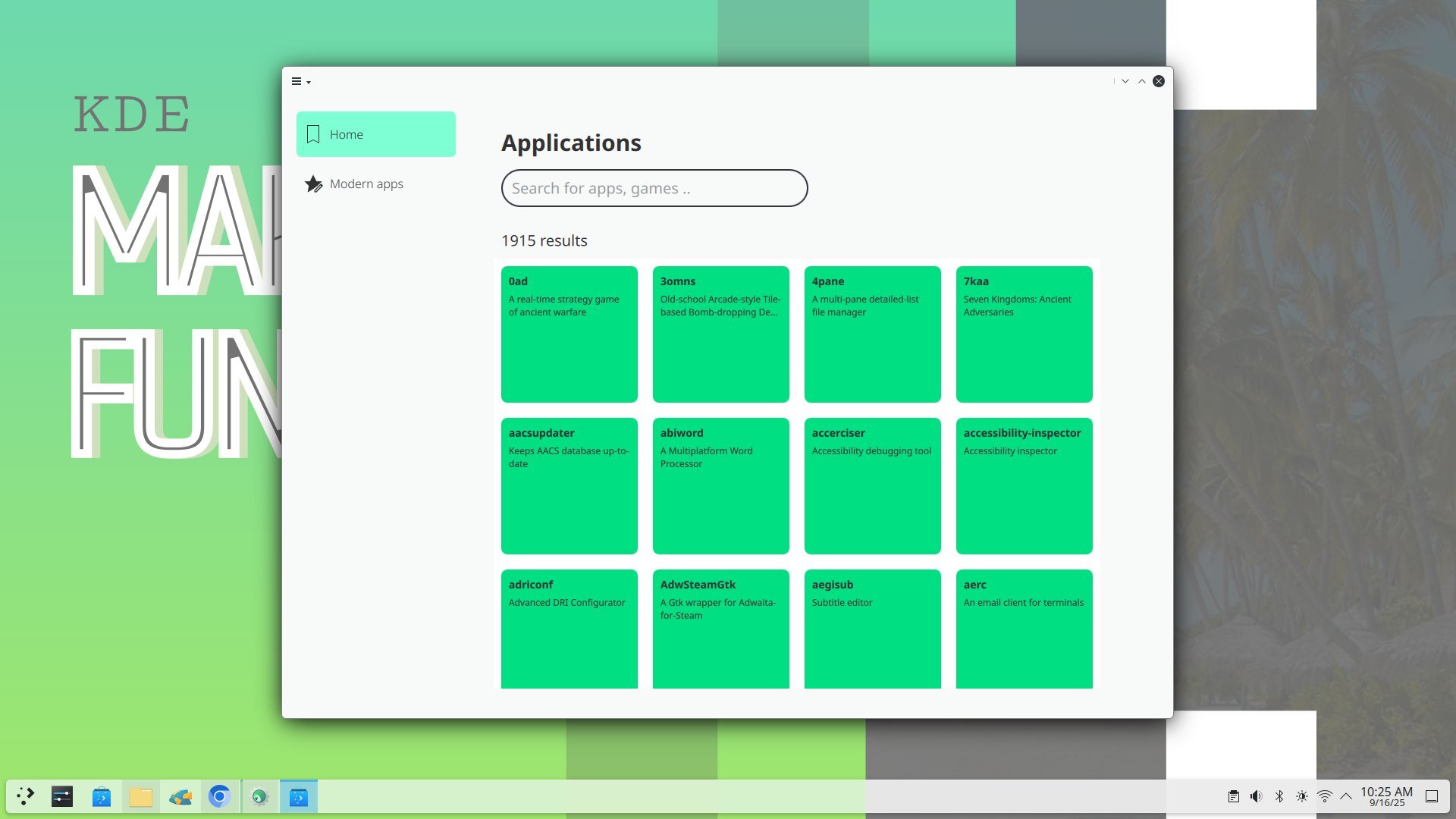 KDE

MA

FUN

Home

Modern apps

Applications

Search for apps, games ..

1915 results

0ad
A real-time strategy game of ancient warfare

3omns
Old-school Arcade-style Tile-based Bomb-dropping De...

4pane
A multi-pane detailed-list file manager

7kaa
Seven Kingdoms: Ancient Adversaries

aacsupdater
Keeps AACS database up-to-date

abiword
A Multiplatform Word Processor

accerciser
Accessibility debugging tool

accessibility-inspector
Accessibility inspector

adriconf
Advanced DRI Configurator

AdwSteamGtk
A Gtk wrapper for Adwaita-for-Steam

aegisub
Subtitle editor

aerc
An email client for terminals

10:25 AM
9/16/25